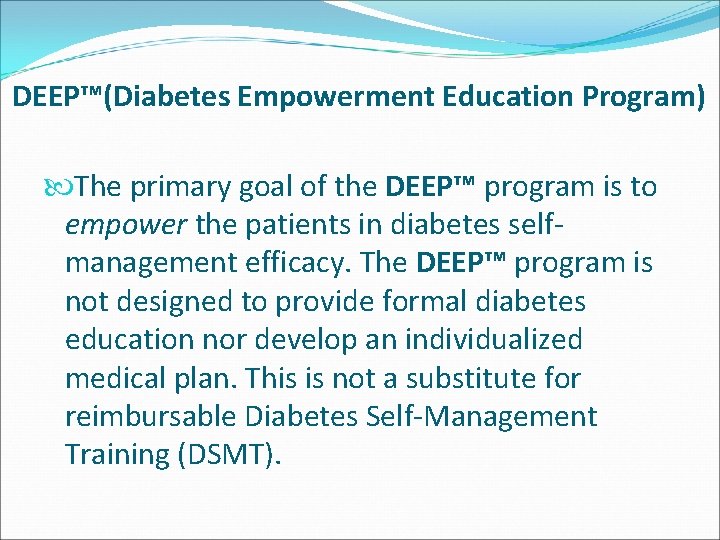 DEEP™(Diabetes Empowerment Education Program)

The primary goal of the DEEP™ program is to empower the patients in diabetes self-management efficacy. The DEEP™ program is not designed to provide formal diabetes education nor develop an individualized medical plan. This is not a substitute for reimbursable Diabetes Self-Management Training (DSMT).